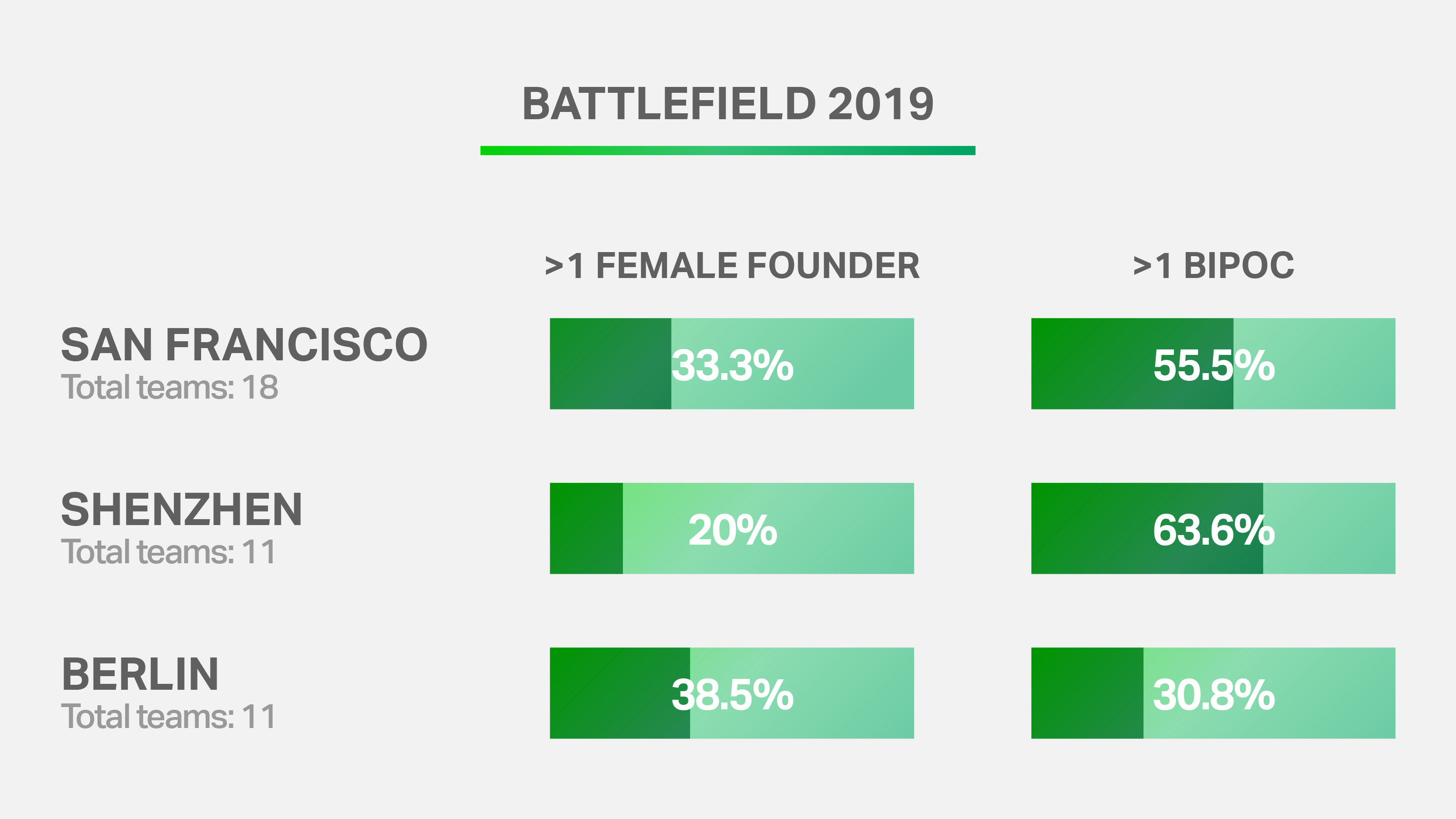 BATTLEFIELD 2019

| | >1 FEMALE FOUNDER | >1 BIPOC |
|---|---|---|
| SAN FRANCISCO Total teams: 18 | 33.3% | 55.5% |
| SHENZHEN Total teams: 11 | 20% | 63.6% |
| BERLIN Total teams: 11 | 38.5% | 30.8% |